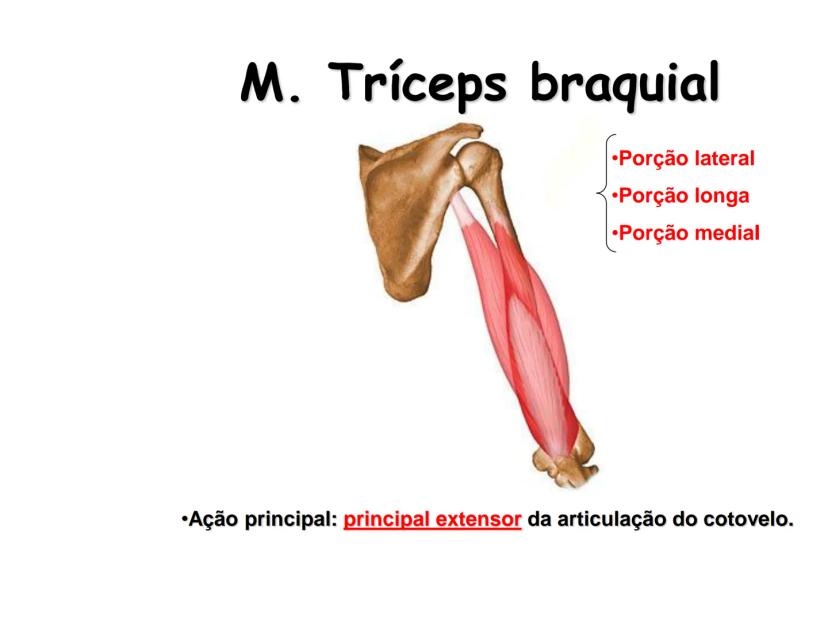 M. Tríceps braquial

•Porção lateral
•Porção longa
•Porção medial

•Ação principal: principal extensor da articulação do cotovelo.